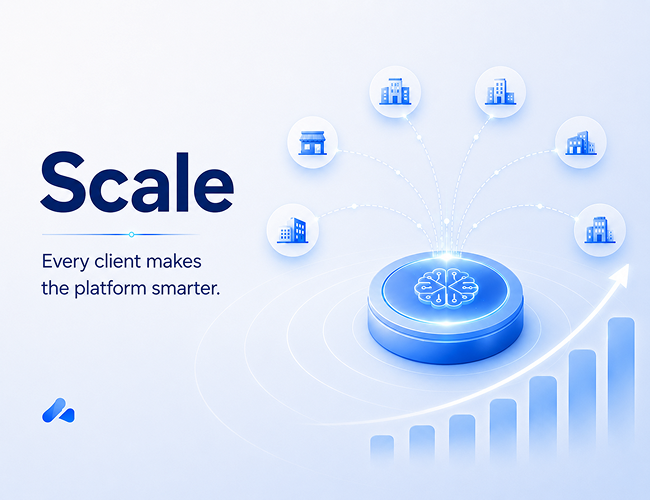 Scale

Every client makes the platform smarter.